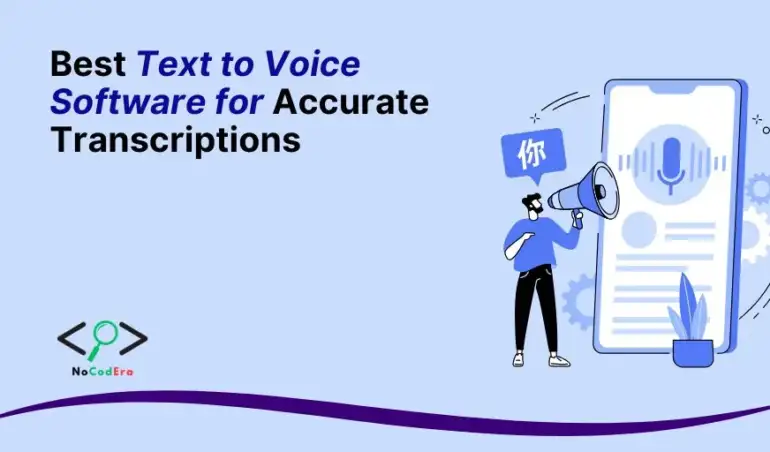 Best Text to Voice Software for Accurate Transcriptions

你

NoCodEra